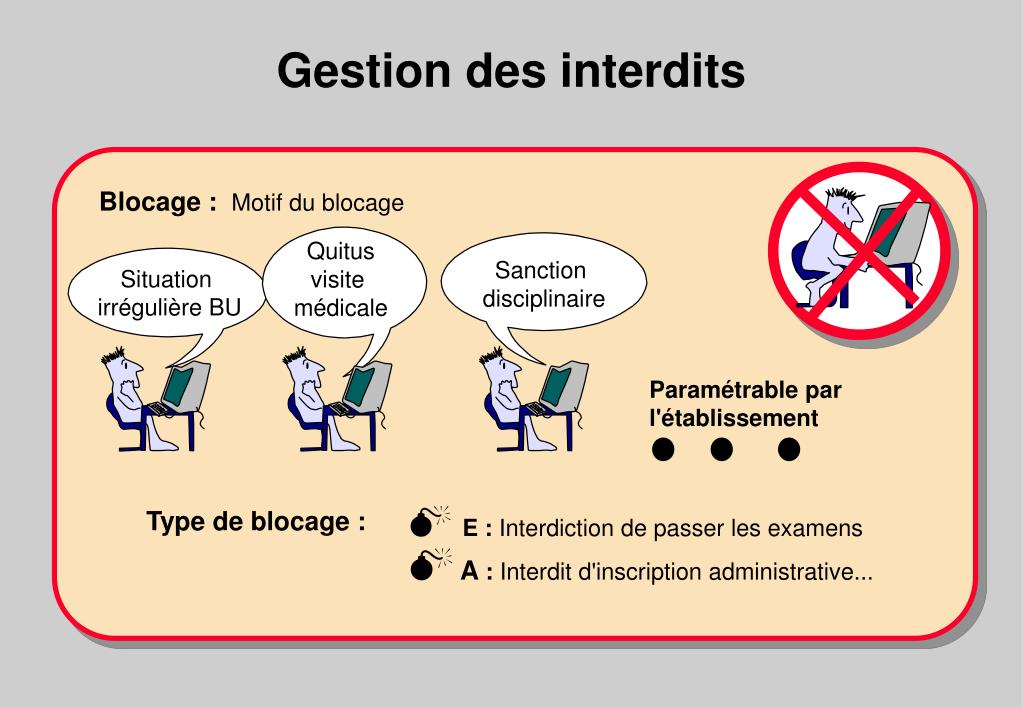 Gestion des interdits

Blocage : Motif du blocage

Situation irrégulière BU

Quitus visite médicale

Sanction disciplinaire

Paramétrable par l'établissement

Type de blocage :

E : Interdiction de passer les examens

A : Interdit d'inscription administrative...